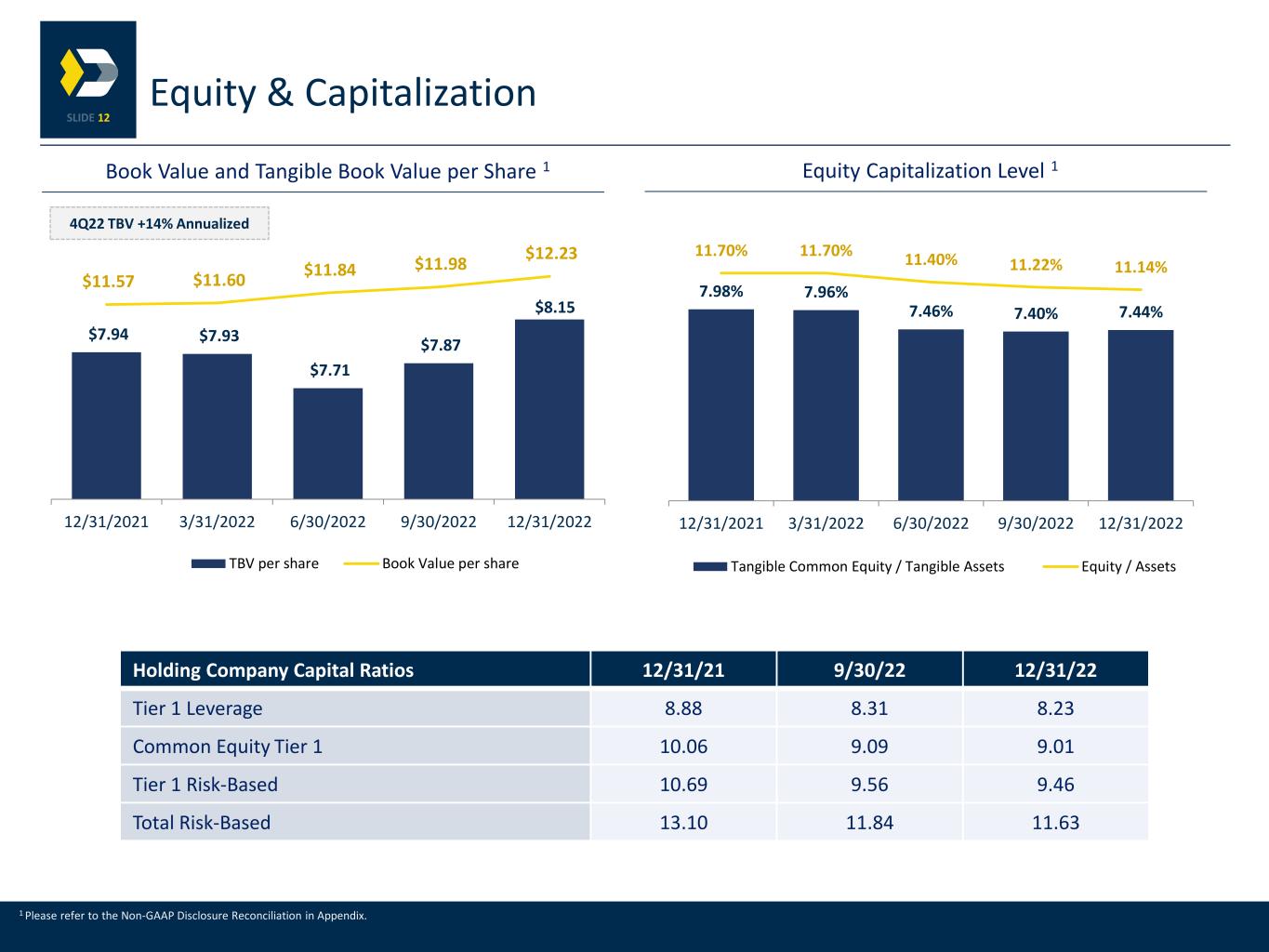 SLIDE 12

Equity & Capitalization

Book Value and Tangible Book Value per Share $^1$

4Q22 TBV +14% Annualized

$11.57 $11.60 $11.84 $11.98 $12.23

$7.94 $7.93 $7.71 $7.87 $8.15

12/31/2021 3/31/2022 6/30/2022 9/30/2022 12/31/2022

TBV per share Book Value per share

Equity Capitalization Level $^1$

11.70% 11.70% 11.40% 11.22% 11.14%

7.98% 7.96% 7.46% 7.40% 7.44%

12/31/2021 3/31/2022 6/30/2022 9/30/2022 12/31/2022

Tangible Common Equity / Tangible Assets Equity / Assets

| Holding Company Capital Ratios | 12/31/21 | 9/30/22 | 12/31/22 |
|---|---|---|---|
| Tier 1 Leverage | 8.88 | 8.31 | 8.23 |
| Common Equity Tier 1 | 10.06 | 9.09 | 9.01 |
| Tier 1 Risk-Based | 10.69 | 9.56 | 9.46 |
| Total Risk-Based | 13.10 | 11.84 | 11.63 |

$^1$ Please refer to the Non-GAAP Disclosure Reconciliation in Appendix.